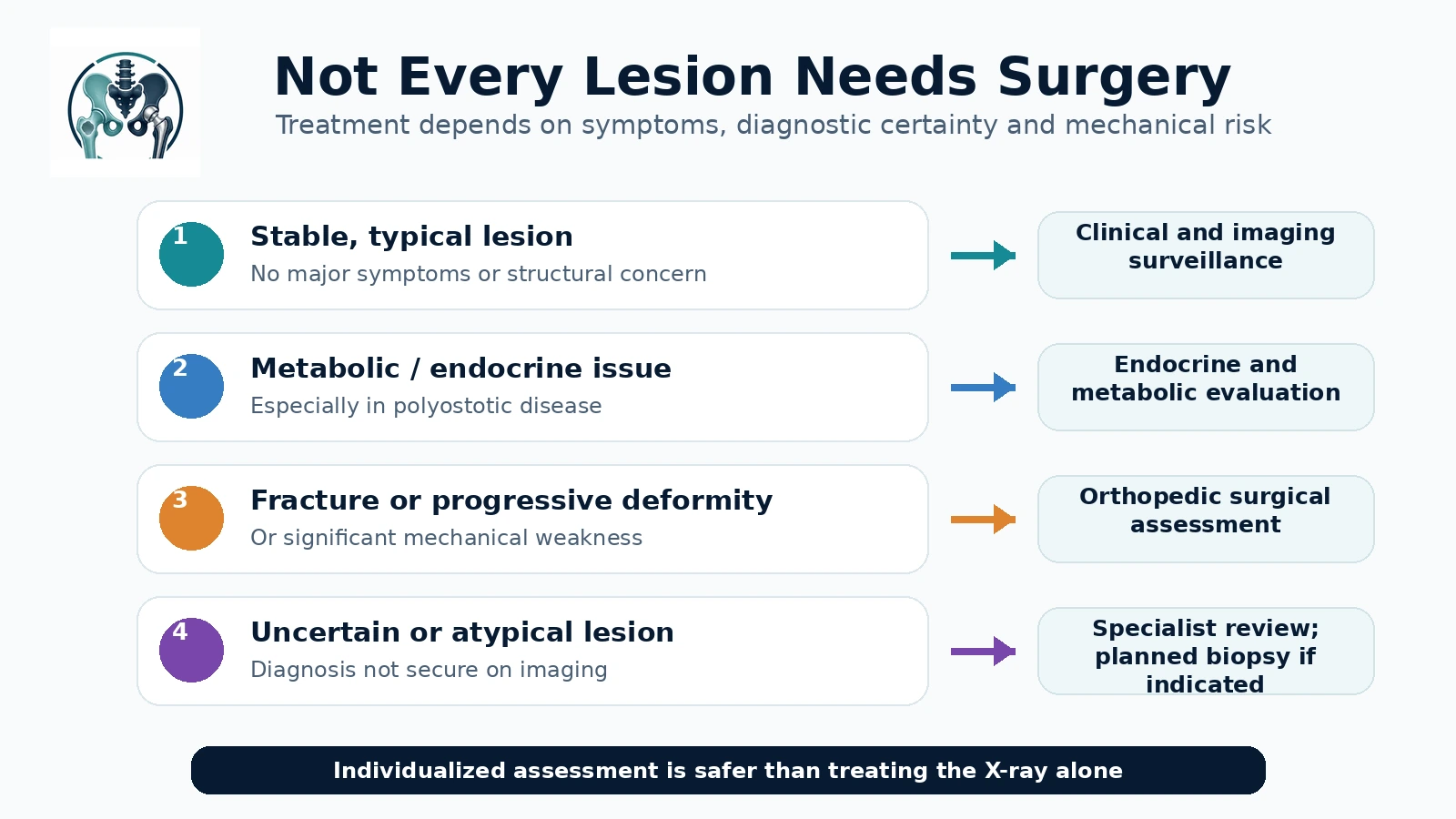 Not Every Lesion Needs Surgery
Treatment depends on symptoms, diagnostic certainty and mechanical risk

1 Stable, typical lesion
No major symptoms or structural concern

Clinical and imaging surveillance

2 Metabolic / endocrine issue
Especially in polyostotic disease

Endocrine and metabolic evaluation

3 Fracture or progressive deformity
Or significant mechanical weakness

Orthopedic surgical assessment

4 Uncertain or atypical lesion
Diagnosis not secure on imaging

Specialist review; planned biopsy if indicated

Individualized assessment is safer than treating the X-ray alone